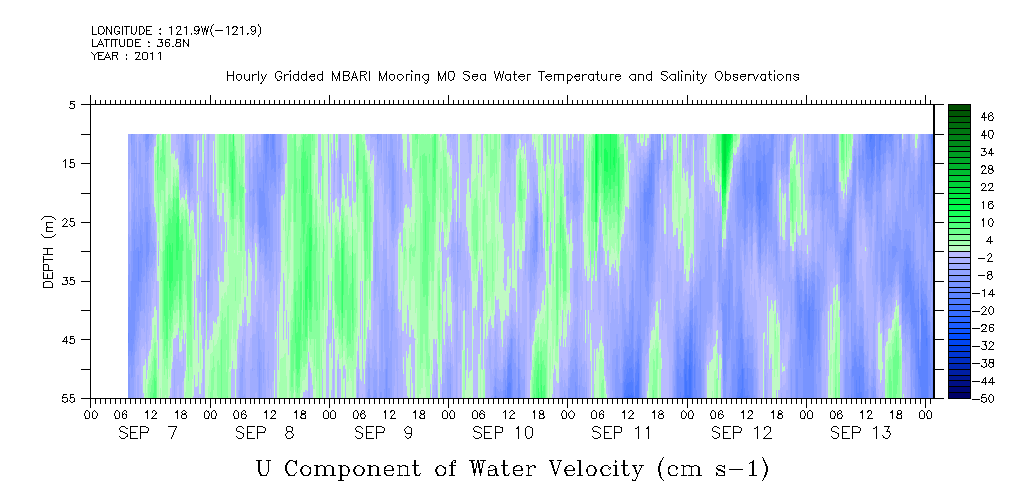 LONGITUDE : 121.9W(-121.9)
LATITUDE : 36.8N
YEAR : 2011

Hourly Gridded MBARI Mooring M0 Sea Water Temperature and Salinity Observations

DEPTH (m)

5
15
25
35
45
55

46
40
34
28
22
16
10
4
-2
-8
-14
-20
-26
-32
-38
-44
-50

00 06 12 18 00 06 12 18 00 06 12 18 00 06 12 18 00 06 12 18 00 06 12 18 00 06 12 18 00
SEP 7 SEP 8 SEP 9 SEP 10 SEP 11 SEP 12 SEP 13

U Component of Water Velocity (cm s-1)